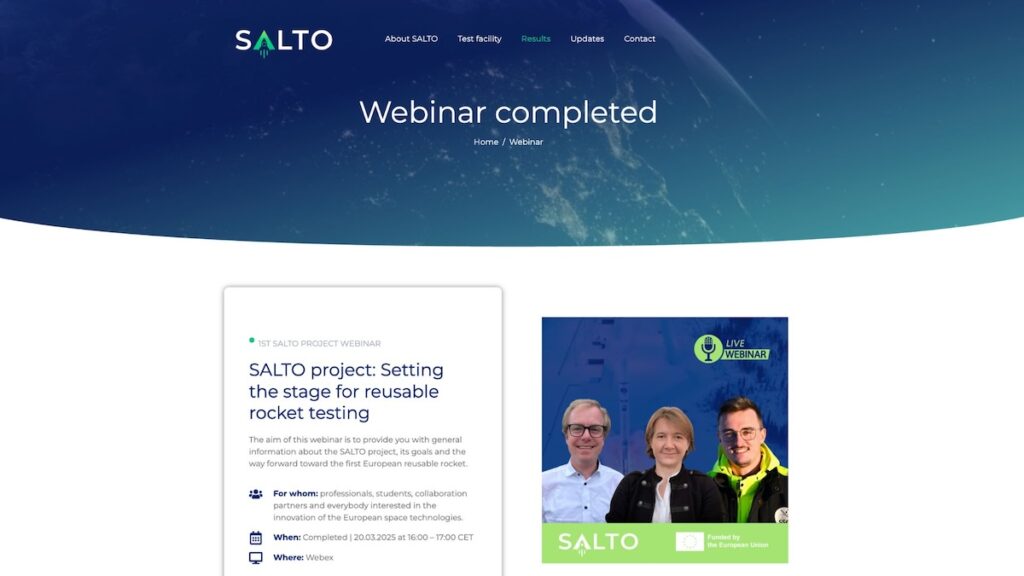 SALTO

About SALTO Test facility Results Updates Contact

Webinar completed

Home / Webinar

1ST SALTO PROJECT WEBINAR

SALTO project: Setting the stage for reusable rocket testing

The aim of this webinar is to provide you with general information about the SALTO project, its goals and the way forward toward the first European reusable rocket.

For whom: professionals, students, collaboration partners and everybody interested in the innovation of the European space technologies.

When: Completed | 20.03.2025 at 16:00 – 17:00 CET

Where: Webex

LIVE WEBINAR

SALTO

Funded by the European Union